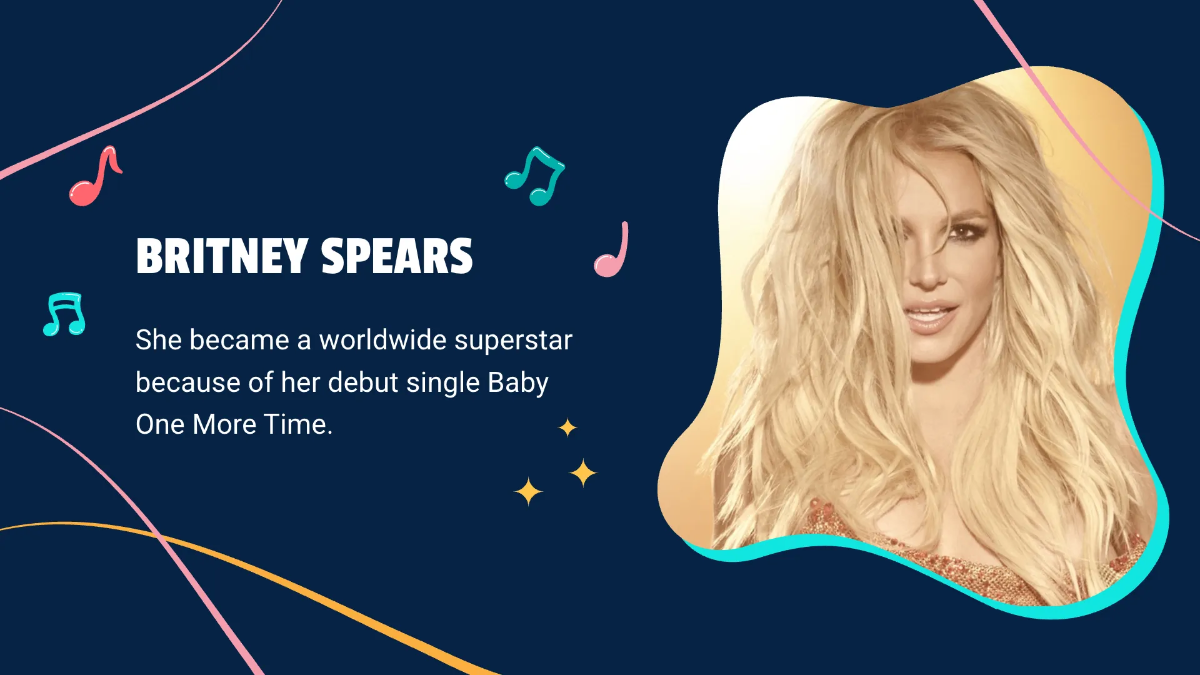 BRITNEY SPEARS

She became a worldwide superstar because of her debut single Baby One More Time.